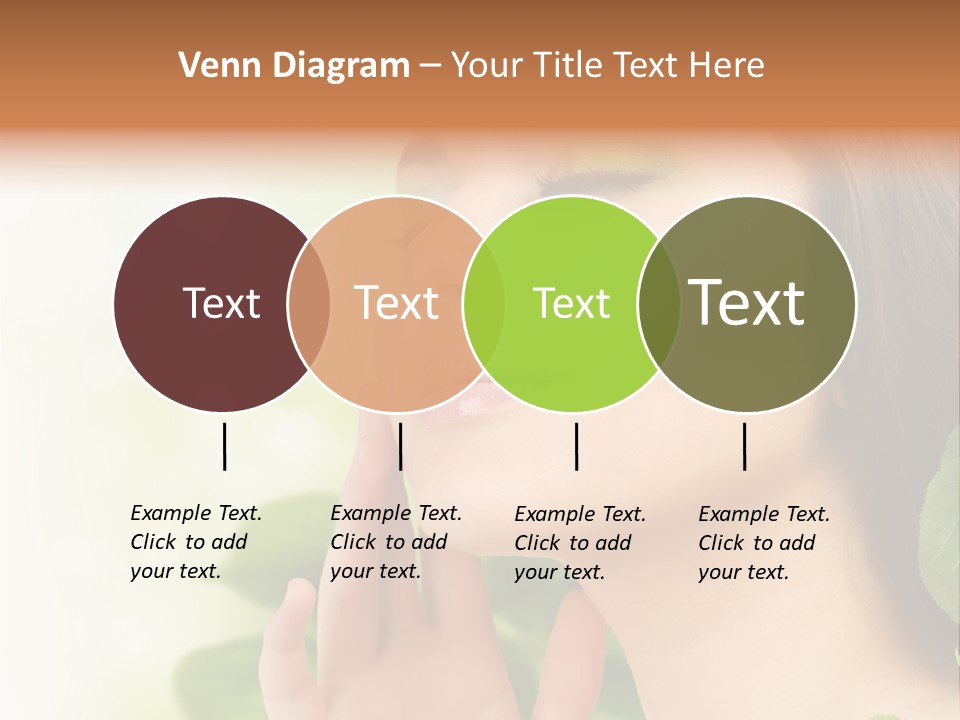 Venn Diagram – Your Title Text Here

Text

Text

Text

Text

Example Text. Click to add your text.

Example Text. Click to add your text.

Example Text. Click to add your text.

Example Text. Click to add your text.